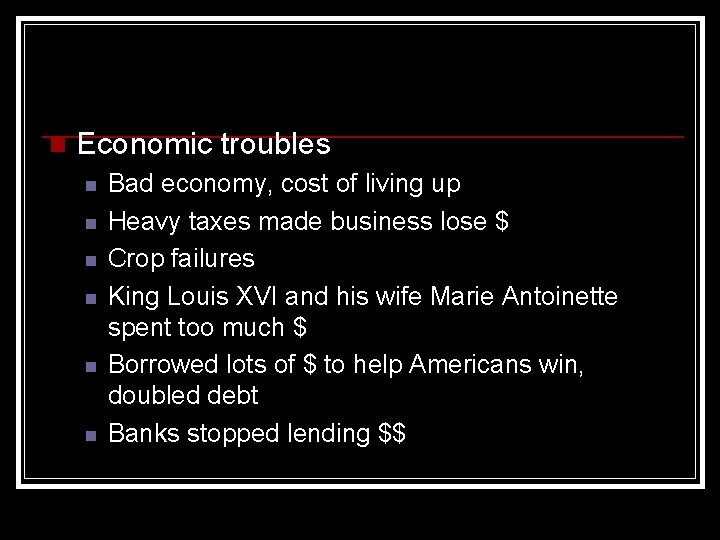 Economic troubles

Bad economy, cost of living up

Heavy taxes made business lose \$

Crop failures

King Louis XVI and his wife Marie Antoinette spent too much \$

Borrowed lots of \$ to help Americans win, doubled debt

Banks stopped lending \$\$